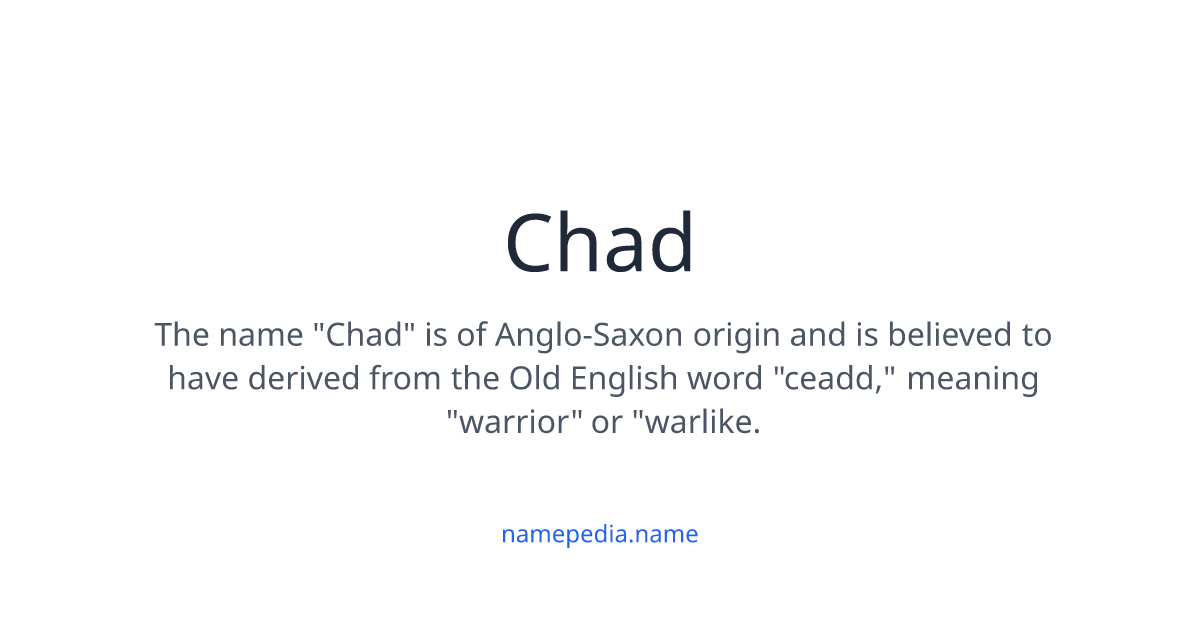 Chad

The name "Chad" is of Anglo-Saxon origin and is believed to have derived from the Old English word "ceadd," meaning "warrior" or "warlike.

namepedia.name